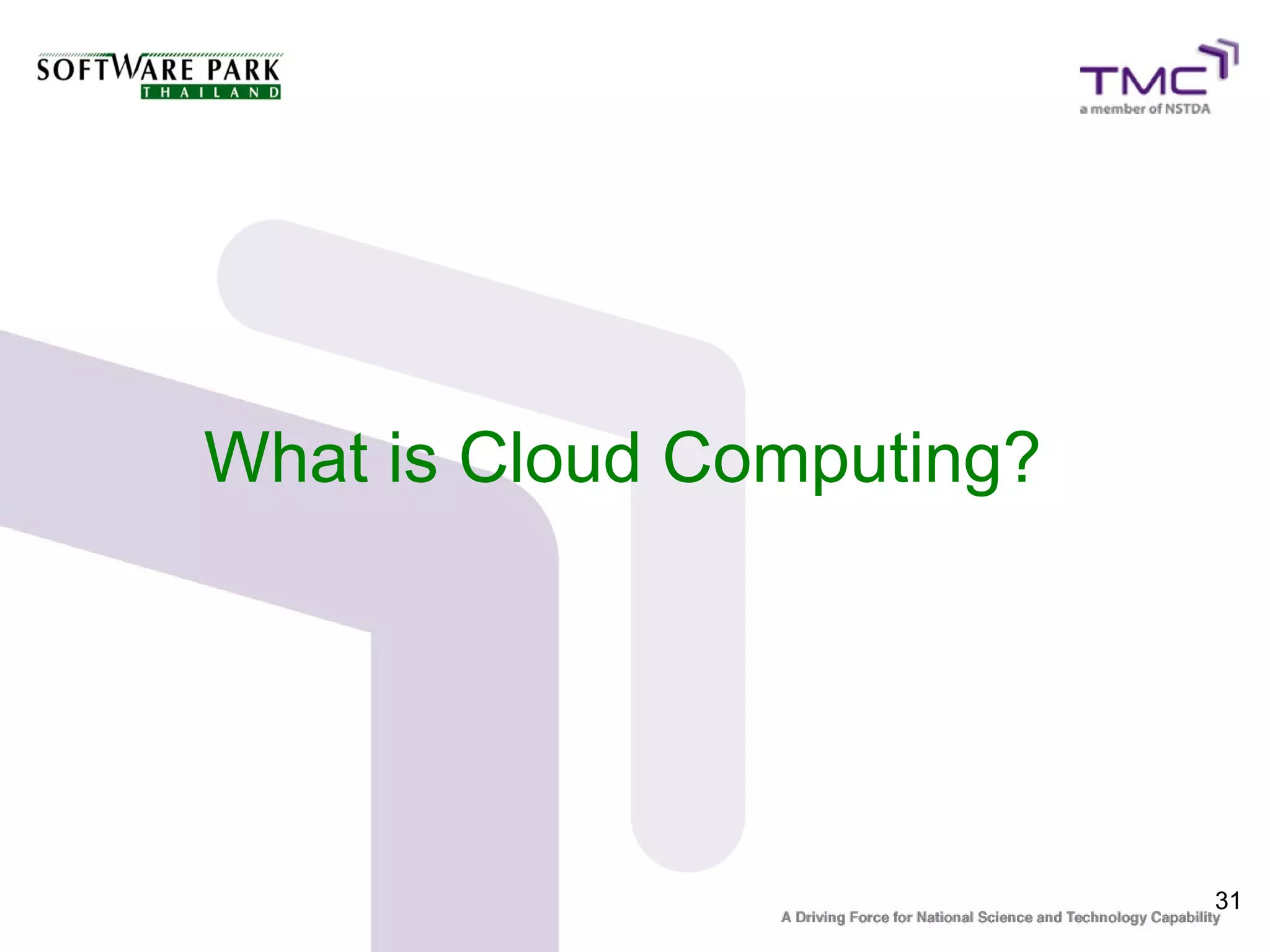 SOFTWARE PARK
THAILAND

TMC
a member of NSTDA

What is Cloud Computing?

31

A Driving Force for National Science and Technology Capability